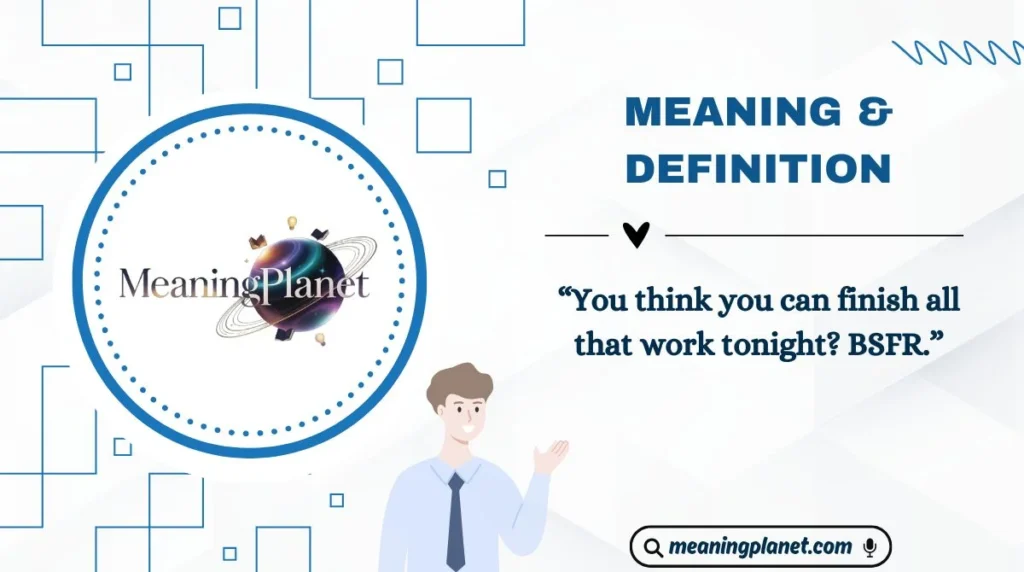 MeaningPlanet

MEANING & DEFINITION

“You think you can finish all that work tonight? BSFR.”

meaningplanet.com